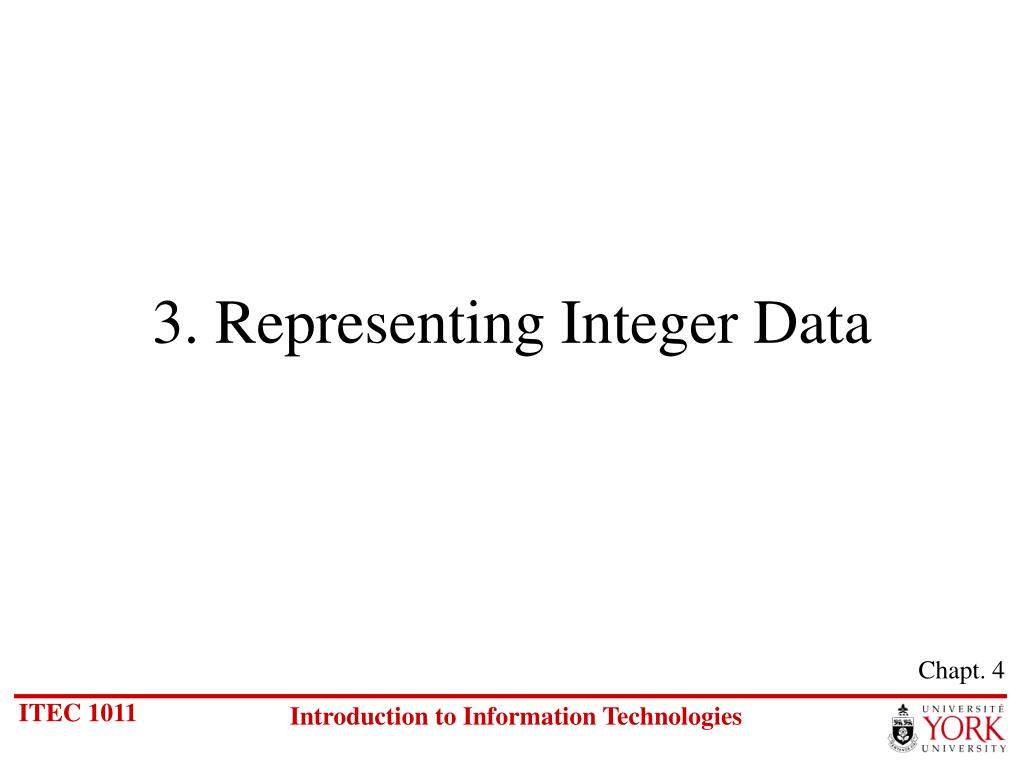 3. Representing Integer Data

Chapt. 4

ITEC 1011

Introduction to Information Technologies

UNIVERSITÉ
YORK
UNIVERSITY